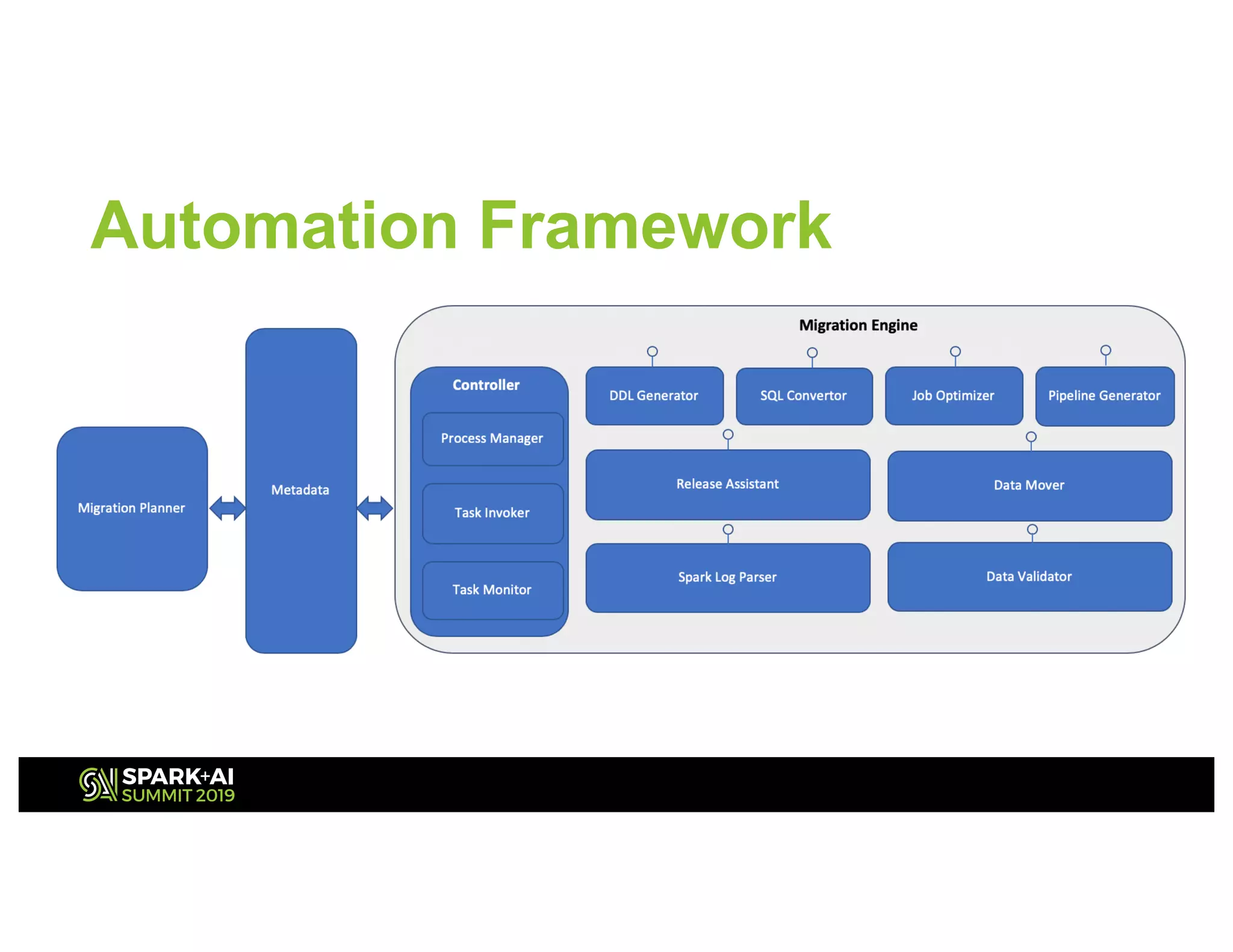 Automation Framework

Migration Planner

Metadata

Migration Engine

Controller

Process Manager

Task Invoker

Task Monitor

DDL Generator

SQL Convertor

Job Optimizer

Pipeline Generator

Release Assistant

Data Mover

Spark Log Parser

Data Validator

SPARK+AI SUMMIT 2019